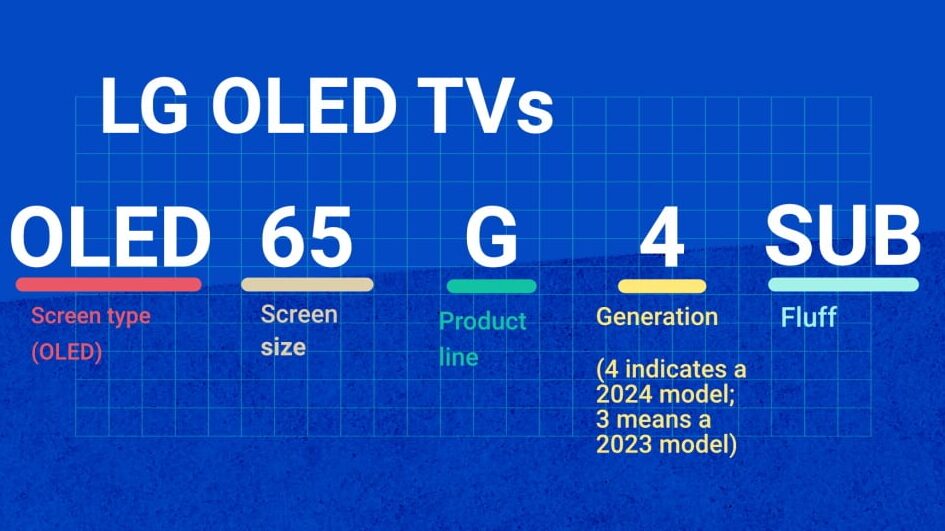 LG OLED TVs

OLED 65 G 4 SUB

Screen type (OLED)

Screen size

Product line

Generation

(4 indicates a 2024 model; 3 means a 2023 model)

Fluff